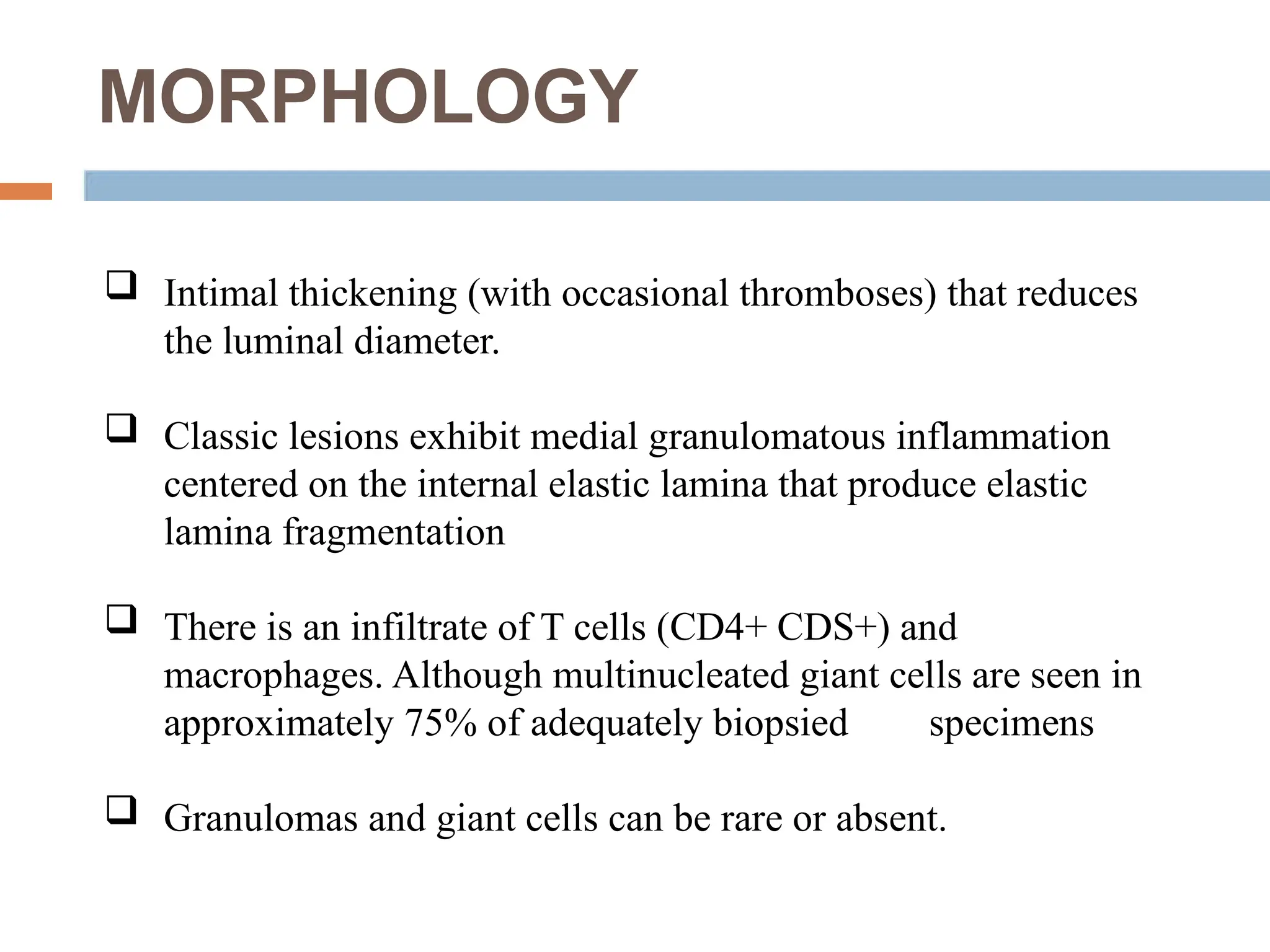 MORPHOLOGY

❑ Intimal thickening (with occasional thromboses) that reduces the luminal diameter.

❑ Classic lesions exhibit medial granulomatous inflammation centered on the internal elastic lamina that produce elastic lamina fragmentation

❑ There is an infiltrate of T cells (CD4+ CDS+) and macrophages. Although multinucleated giant cells are seen in approximately 75% of adequately biopsied specimens

❑ Granulomas and giant cells can be rare or absent.